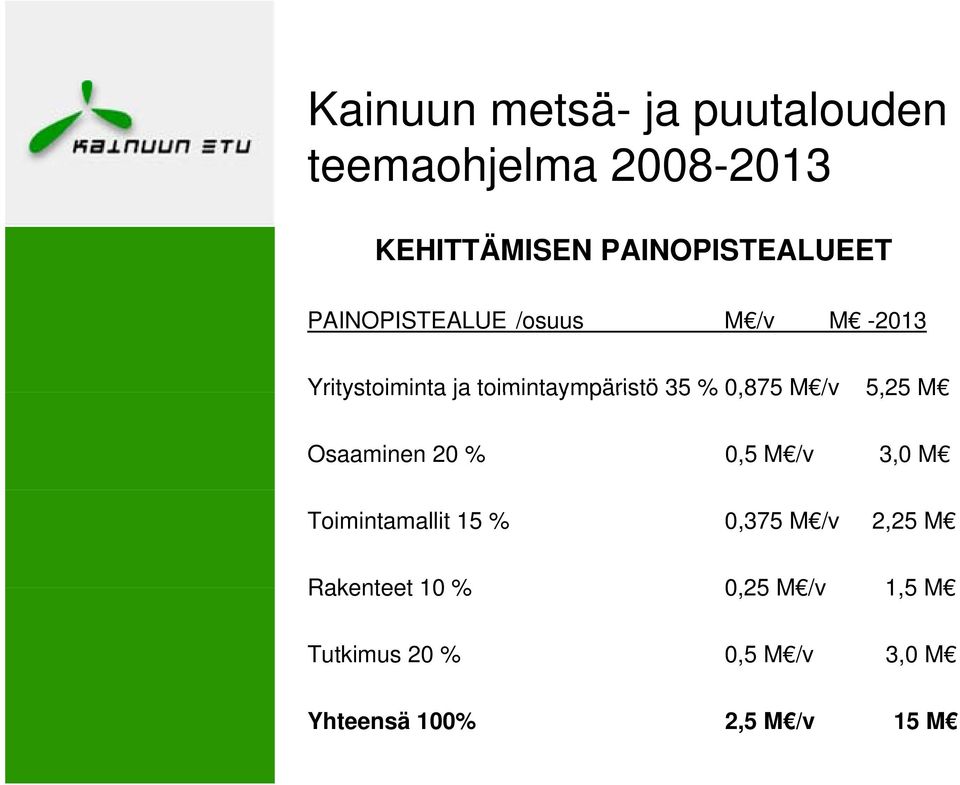 KAINUUN ETU

Kainuun metsä- ja puutalouden teemaohjelma 2008-2013

KEHITTÄMISEN PAINOPISTEALUEET

| PAINOPISTEALUE /osuus | M€/v | M€ -2013 |
|---|---|---|
| Yritystoiminta ja toimintaympäristö 35 % | 0,875 M€/v | 5,25 M€ |
| Osaaminen 20 % | 0,5 M€/v | 3,0 M€ |
| Toimintamallit 15 % | 0,375 M€/v | 2,25 M€ |
| Rakenteet 10 % | 0,25 M€/v | 1,5 M€ |
| Tutkimus 20 % | 0,5 M€/v | 3,0 M€ |
| **Yhteensä 100%** | **2,5 M€/v** | **15 M€** |